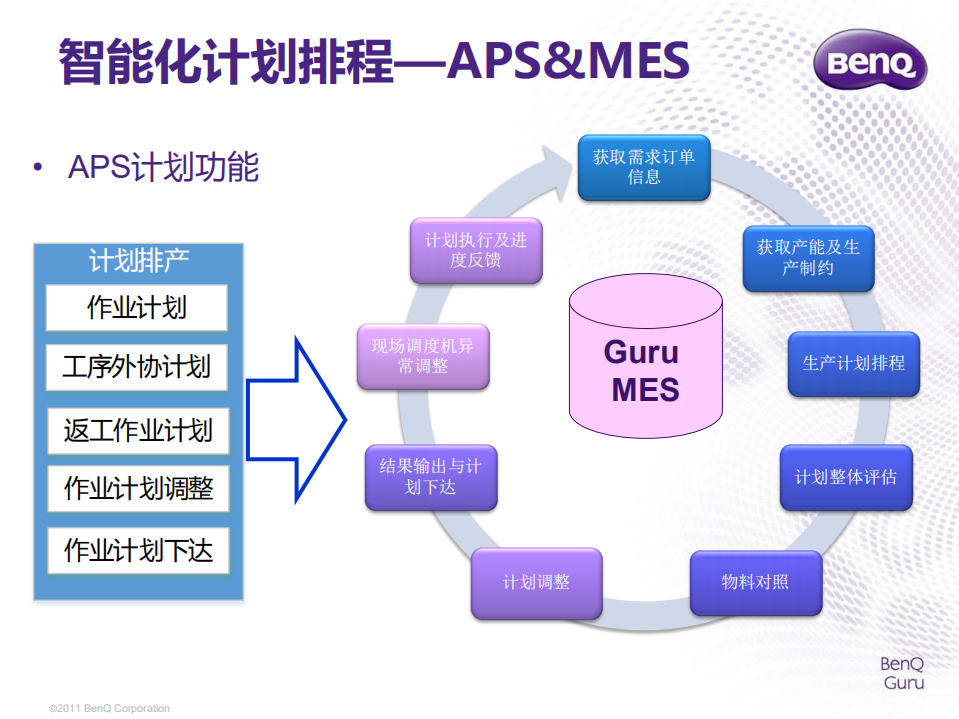 智能化计划排程—APS&MES

BenQ

• APS计划功能

计划排产

作业计划

工序外协计划

返工作业计划

作业计划调整

作业计划下达

获取需求订单信息

获取产能及生产制约

生产计划排程

计划整体评估

物料对照

计划调整

结果输出与计划下达

现场调度机异常调整

计划执行及进度反馈

Guru MES

BenQ Guru

©2011 BenQ Corporation